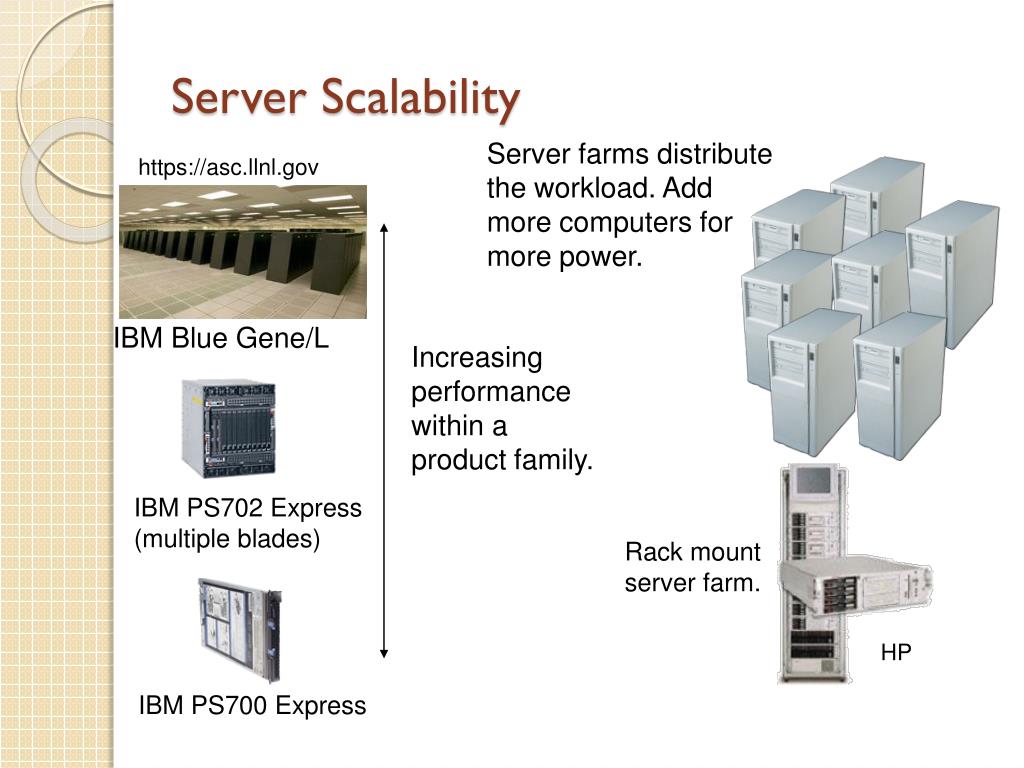 Server Scalability

https://asc.llnl.gov

IBM Blue Gene/L

IBM PS702 Express (multiple blades)

IBM PS700 Express

Increasing performance within a product family.

Server farms distribute the workload. Add more computers for more power.

Rack mount server farm.

HP